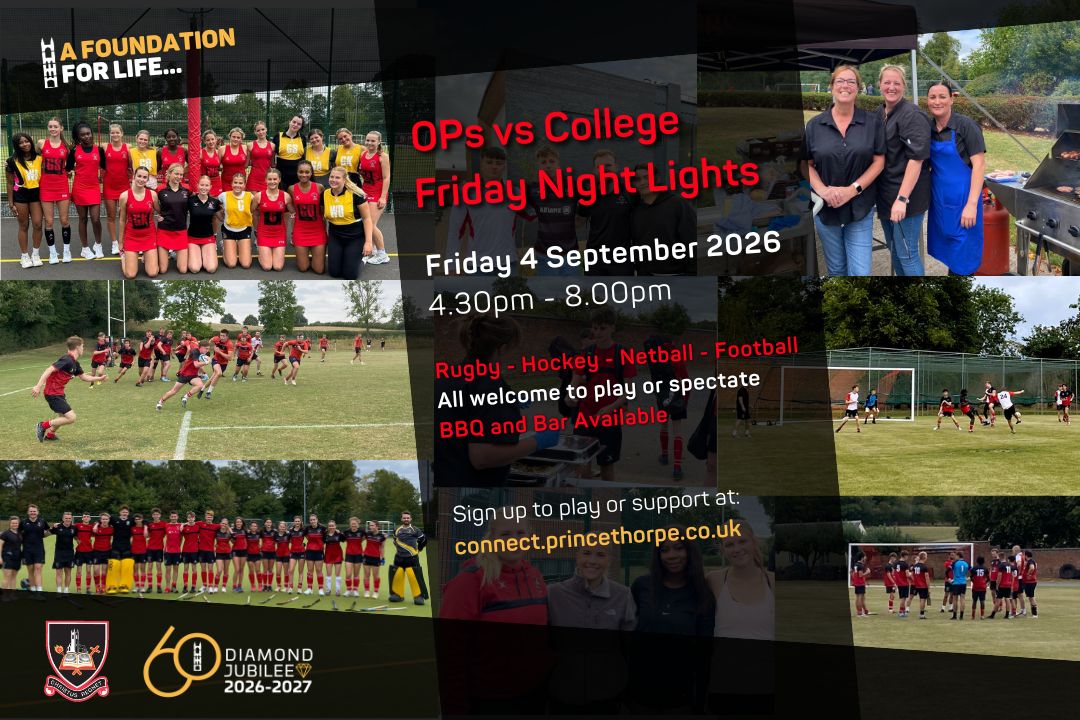 A FOUNDATION FOR LIFE...

OPs vs College Friday Night Lights

Friday 4 September 2026
4.30pm - 8.00pm

Rugby - Hockey - Netball - Football
All welcome to play or spectate
BBQ and Bar Available

Sign up to play or support at:
connect.princethorpe.co.uk

60 DIAMOND JUBILEE 2026-2027